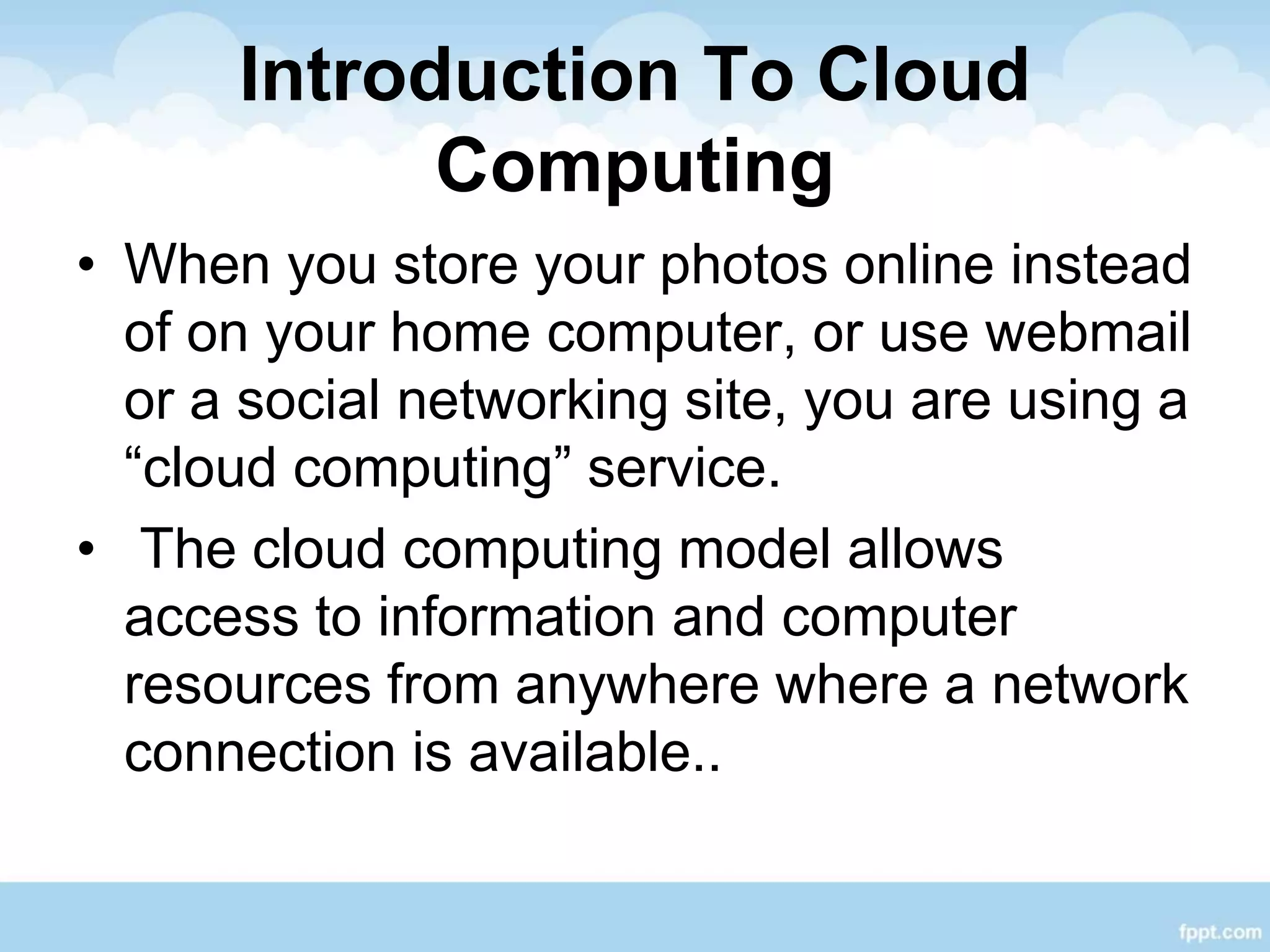 Introduction To Cloud Computing

• When you store your photos online instead of on your home computer, or use webmail or a social networking site, you are using a “cloud computing” service.

• The cloud computing model allows access to information and computer resources from anywhere where a network connection is available..

fppt.com